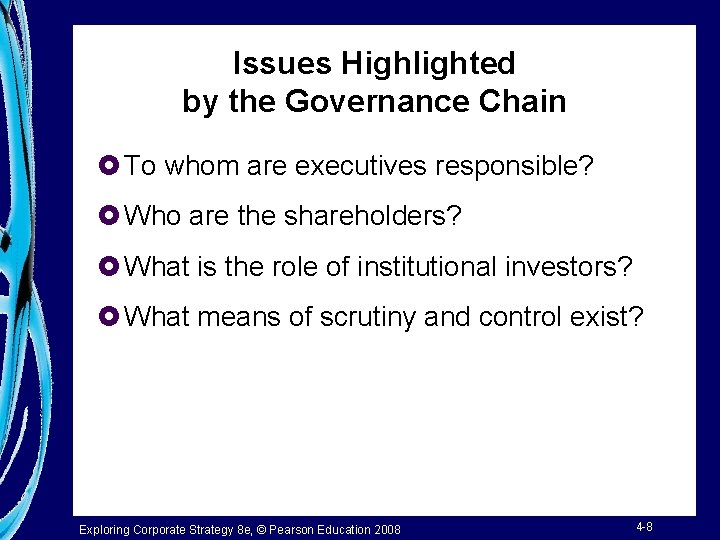 Issues Highlighted by the Governance Chain

To whom are executives responsible?

Who are the shareholders?

What is the role of institutional investors?

What means of scrutiny and control exist?

Exploring Corporate Strategy 8e, © Pearson Education 2008

4-8